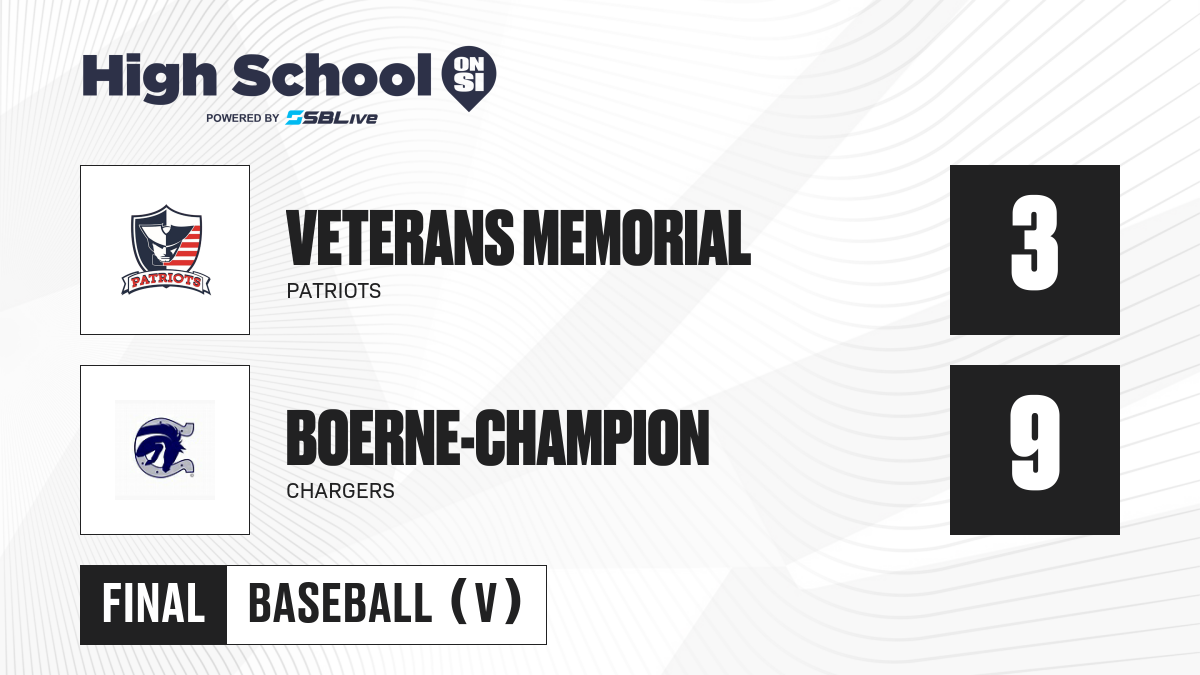 High School ON SI
POWERED BY SBLive

PATRIOTS

VETERANS MEMORIAL
PATRIOTS

3

BOERNE-CHAMPION
CHARGERS

9

FINAL BASEBALL (V)